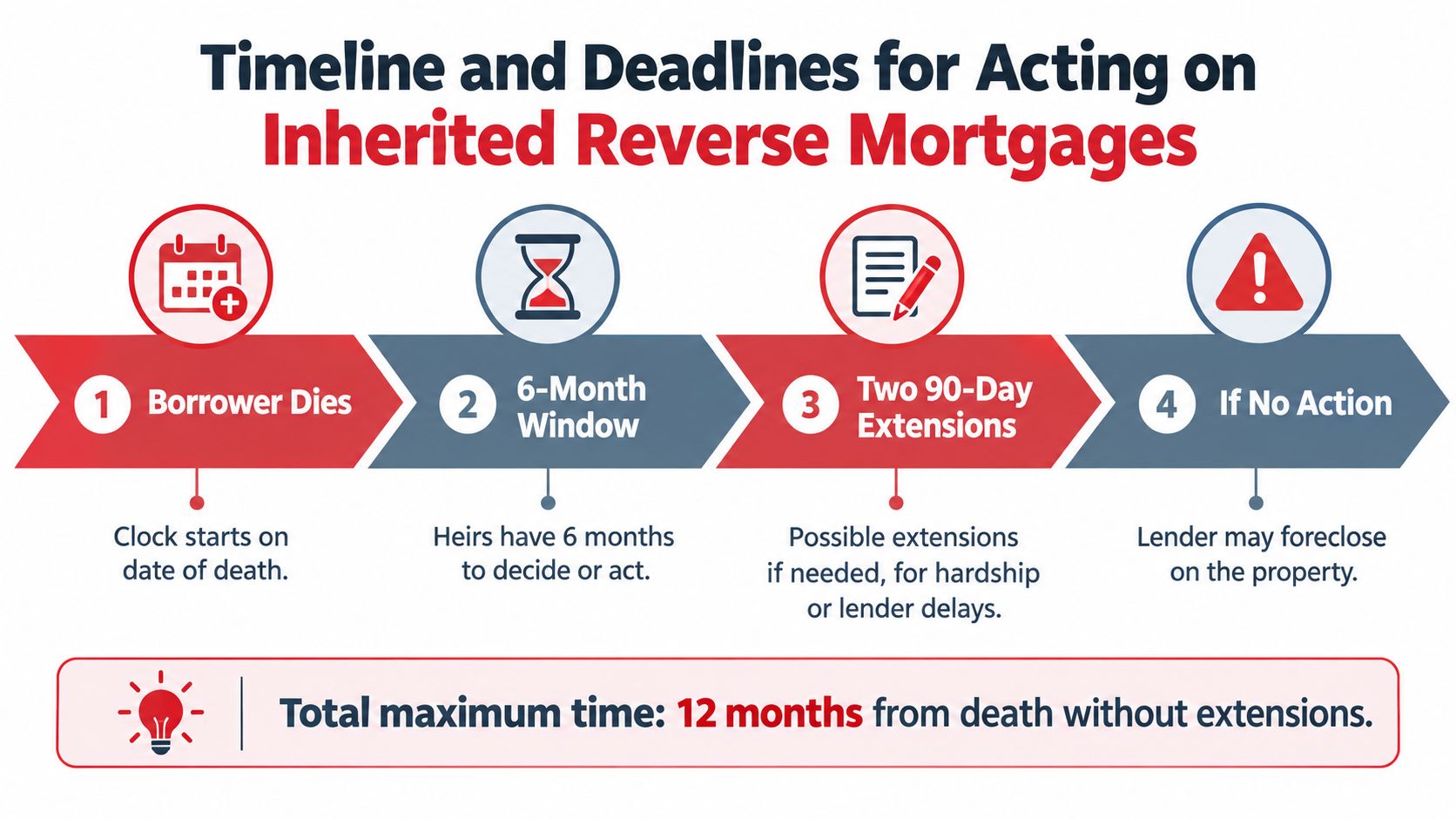 Timeline and Deadlines for Acting on Inherited Reverse Mortgages

1 Borrower Dies

Clock starts on date of death.

2 6-Month Window

Heirs have 6 months to decide or act.

3 Two 90-Day Extensions

Possible extensions if needed, for hardship or lender delays.

4 If No Action

Lender may foreclose on the property.

Total maximum time: 12 months from death without extensions.